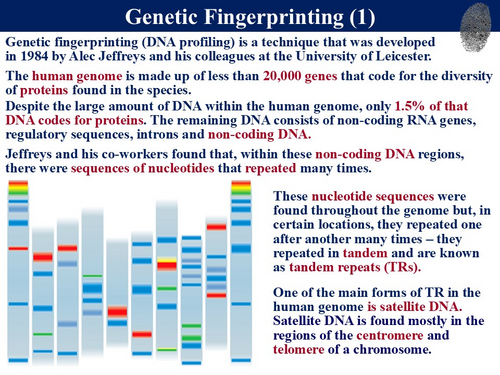 Genetic Fingerprinting (1)

Genetic fingerprinting (DNA profiling) is a technique that was developed in 1984 by Alec Jeffreys and his colleagues at the University of Leicester.

The human genome is made up of less than 20,000 genes that code for the diversity of proteins found in the species.

Despite the large amount of DNA within the human genome, only 1.5% of that DNA codes for proteins. The remaining DNA consists of non-coding RNA genes, regulatory sequences, introns and non-coding DNA.

Jeffreys and his co-workers found that, within these non-coding DNA regions, there were sequences of nucleotides that repeated many times.

These nucleotide sequences were found throughout the genome but, in certain locations, they repeated one after another many times – they repeated in tandem and are known as tandem repeats (TRs).

One of the main forms of TR in the human genome is satellite DNA. Satellite DNA is found mostly in the regions of the centromere and telomere of a chromosome.